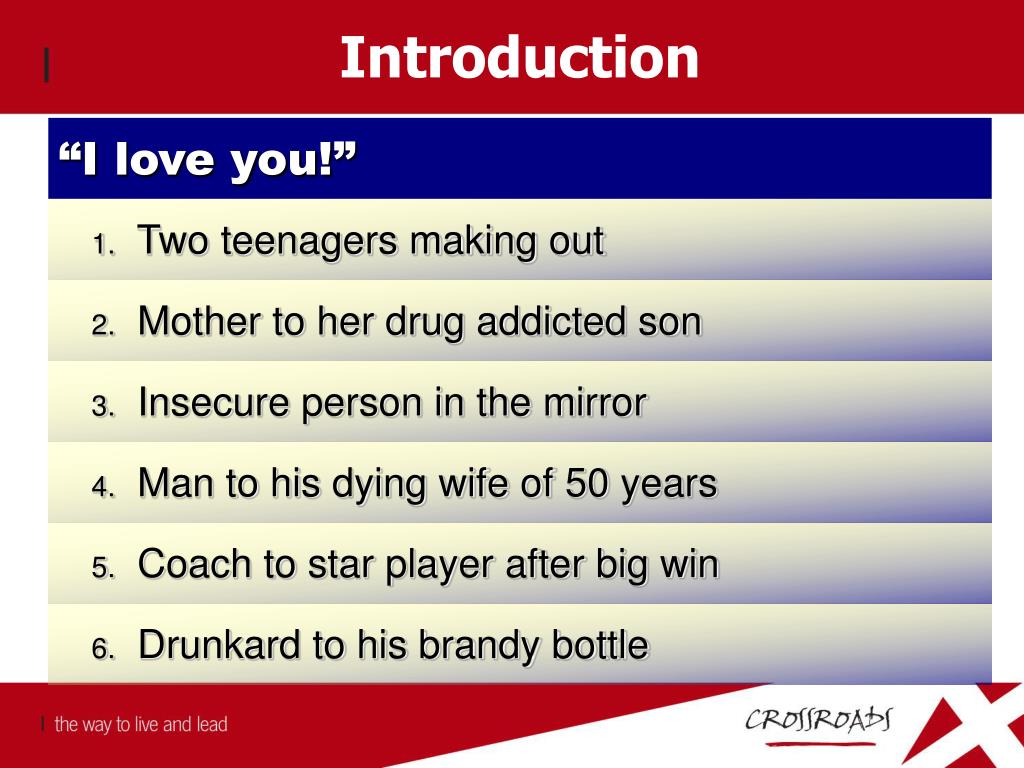 Introduction

“I love you!”

1. Two teenagers making out
2. Mother to her drug addicted son
3. Insecure person in the mirror
4. Man to his dying wife of 50 years
5. Coach to star player after big win
6. Drunkard to his brandy bottle

the way to live and lead

CROSSROADS